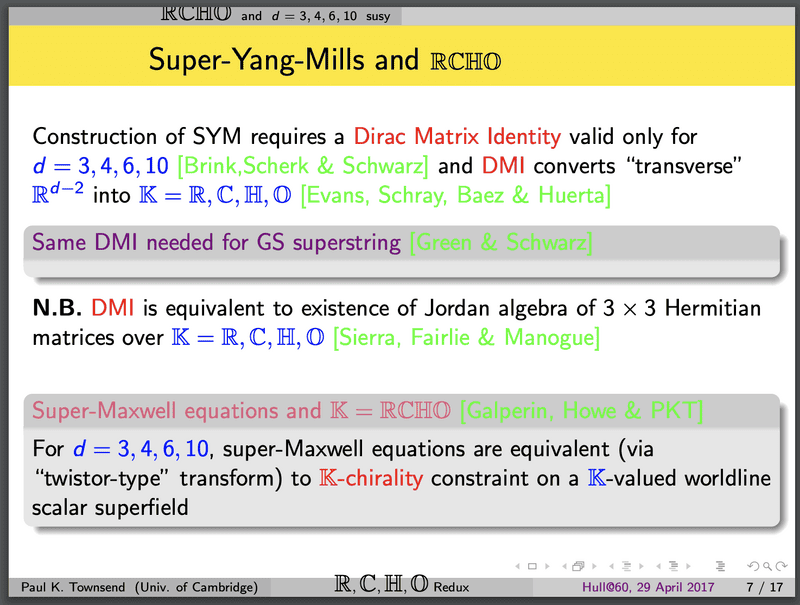 $\mathbb{RCHO}$ and $d = 3, 4, 6, 10$ susy

Super-Yang-Mills and $\mathbb{RCHO}$

Construction of SYM requires a Dirac Matrix Identity valid only for $d = 3, 4, 6, 10$ [Brink,Scherk & Schwarz] and DMI converts "transverse" $\mathbb{R}^{d-2}$ into $\mathbb{K} = \mathbb{R}, \mathbb{C}, \mathbb{H}, \mathbb{O}$ [Evans, Schray, Baez & Huerta]

Same DMI needed for GS superstring [Green & Schwarz]

**N.B.** DMI is equivalent to existence of Jordan algebra of $3 \times 3$ Hermitian matrices over $\mathbb{K} = \mathbb{R}, \mathbb{C}, \mathbb{H}, \mathbb{O}$ [Sierra, Fairlie & Manogue]

Super-Maxwell equations and $\mathbb{K} = \mathbb{RCHO}$ [Galperin, Howe & PKT]

For $d = 3, 4, 6, 10$, super-Maxwell equations are equivalent (via "twistor-type" transform) to $\mathbb{K}$-chirality constraint on a $\mathbb{K}$-valued worldline scalar superfield

Paul K. Townsend (Univ. of Cambridge) $\mathbb{R}, \mathbb{C}, \mathbb{H}, \mathbb{O}$ Redux Hull@60, 29 April 2017 7 / 17